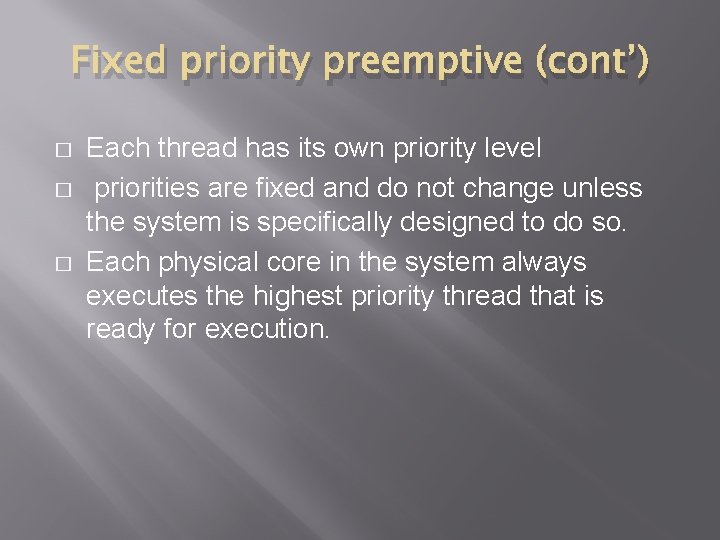 Fixed priority preemptive (cont')

□ Each thread has its own priority level
□ priorities are fixed and do not change unless the system is specifically designed to do so.
□ Each physical core in the system always executes the highest priority thread that is ready for execution.